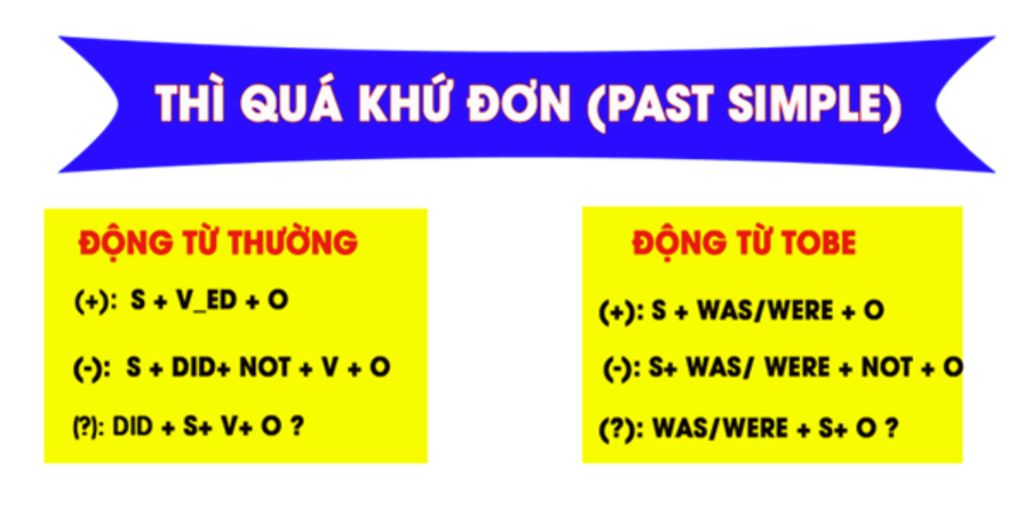 THÌ QUÁ KHỨ ĐƠN (PAST SIMPLE)

ĐỘNG TỪ THƯỜNG

(+): S + V_ED + O

(-): S + DID+ NOT + V + O

(?): DID + S+ V+ O ?

ĐỘNG TỪ TOBE

(+): S + WAS/WERE + O

(-): S+ WAS/ WERE + NOT + O

(?): WAS/WERE + S+ O ?